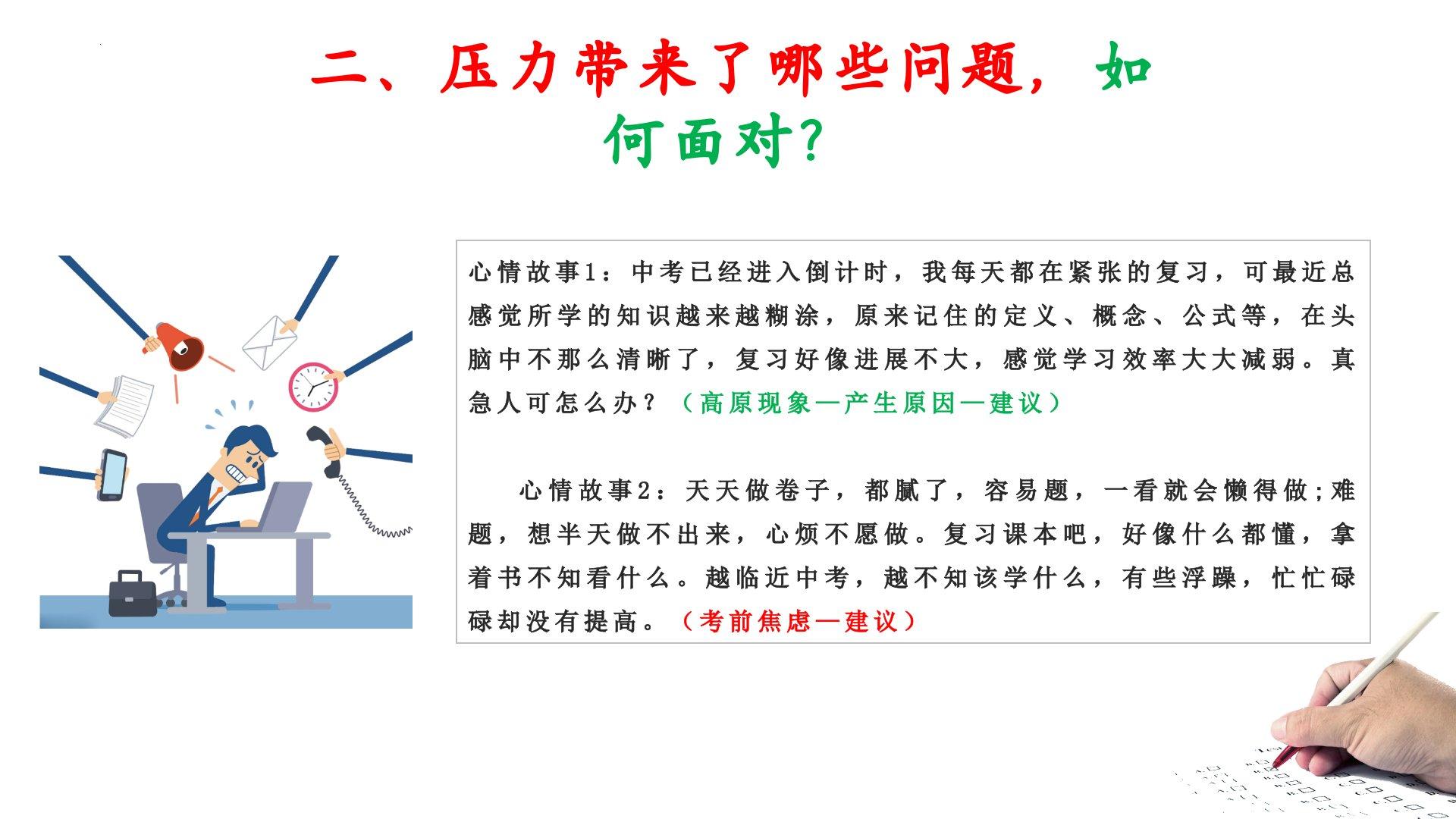 二、压力带来了哪些问题，如何面对?

心情故事1：中考已经进入倒计时，我每天都在紧张的复习，可最近总感觉所学的知识越来越糊涂，原来记住的定义、概念、公式等，在头脑中不那么清晰了，复习好像进展不大，感觉学习效率大大减弱。真急人可怎么办？（高原现象—产生原因—建议）

心情故事2：天天做卷子，都腻了，容易题，一看就会懒得做;难题，想半天做不出来，心烦不愿做。复习课本吧，好像什么都懂，拿着书不知看什么。越临近中考，越不知该学什么，有些浮躁，忙忙碌碌却没有提高。（考前焦虑—建议）